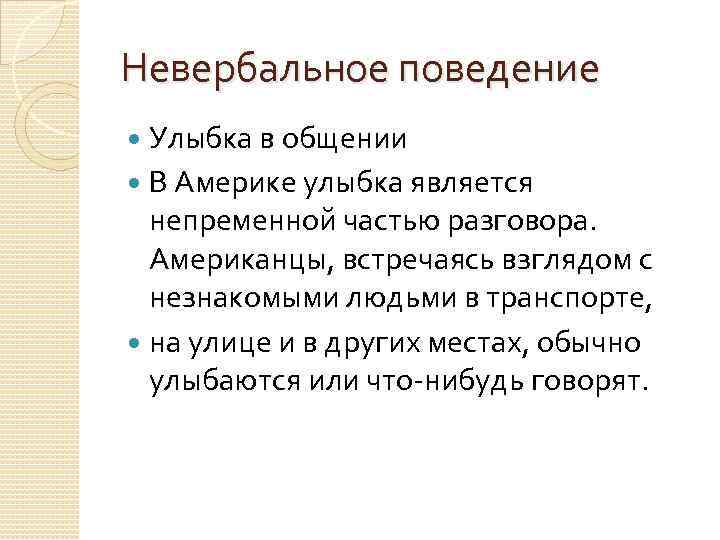 Невербальное поведение

Улыбка в общении

В Америке улыбка является непременной частью разговора. Американцы, встречаясь взглядом с незнакомыми людьми в транспорте,

на улице и в других местах, обычно улыбаются или что-нибудь говорят.